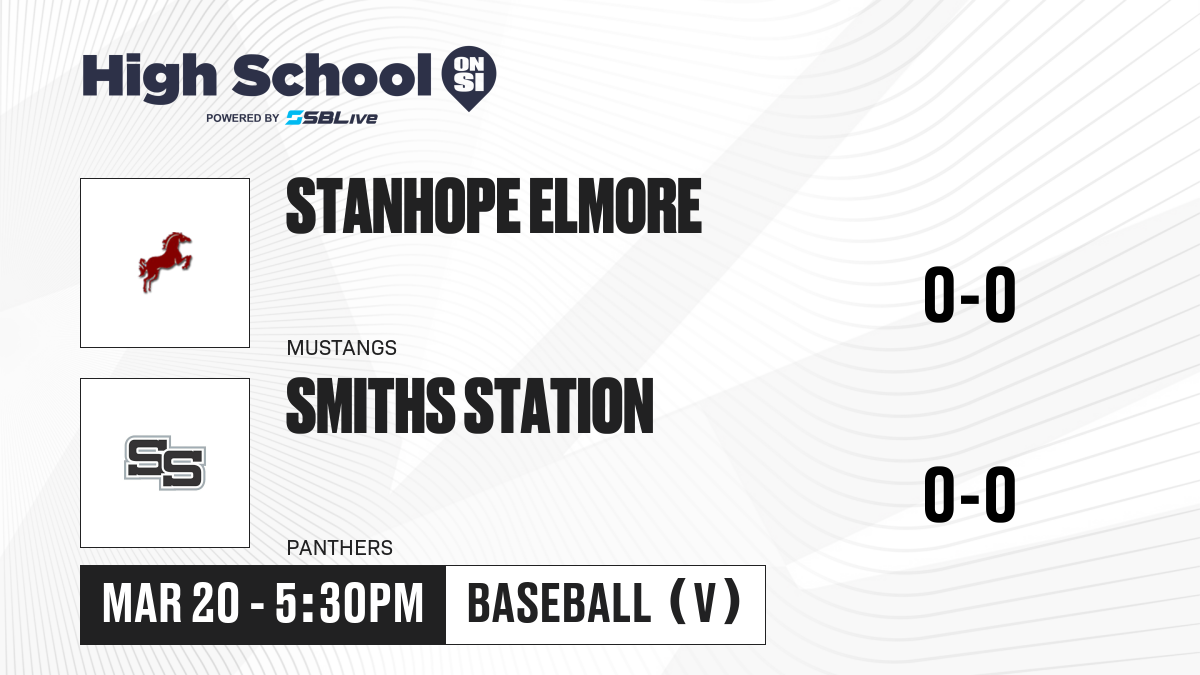 High School ON SI
POWERED BY SBLive

STANHOPE ELMORE
MUSTANGS
0-0

SS
SMITHS STATION
PANTHERS
0-0

MAR 20 - 5:30PM
BASEBALL (V)